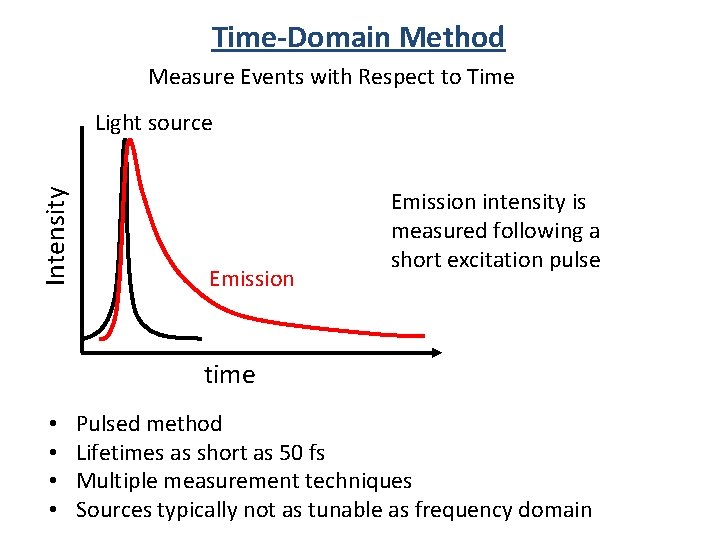 Time-Domain Method

Measure Events with Respect to Time

Light source

Intensity

Emission

time

Emission intensity is measured following a short excitation pulse

• Pulsed method
• Lifetimes as short as 50 fs
• Multiple measurement techniques
• Sources typically not as tunable as frequency domain